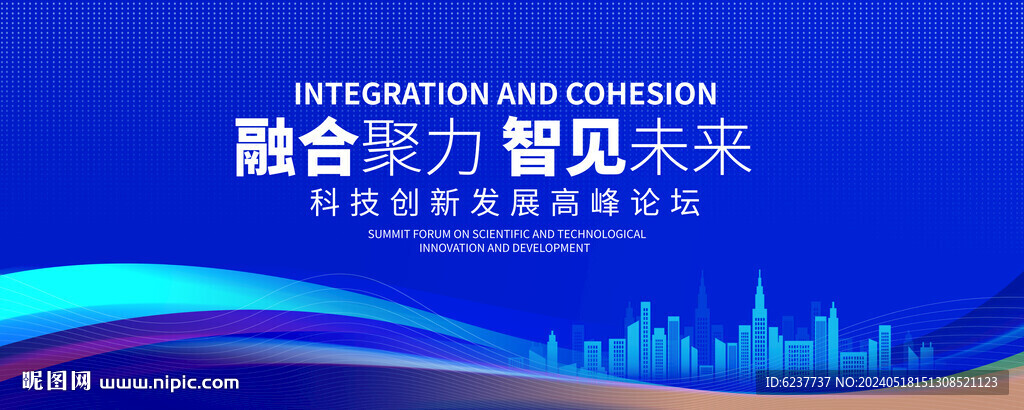 INTEGRATION AND COHESION
融合聚力 智见未来
科技创新发展高峰论坛
SUMMIT FORUM ON SCIENTIFIC AND TECHNOLOGICAL INNOVATION AND DEVELOPMENT

昵图网 www.nipic.com
ID:6237737 NO:20240518151308521123